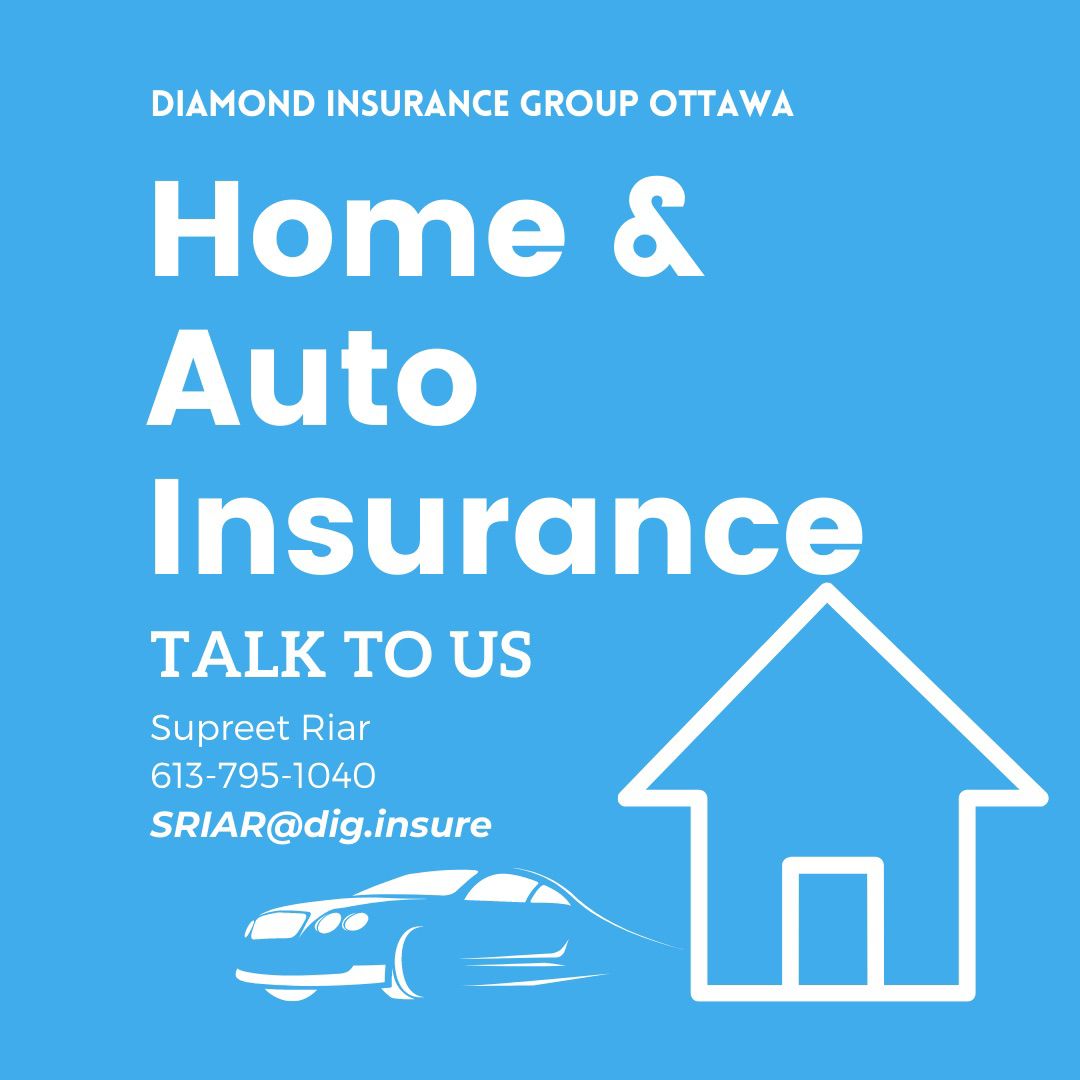 DIAMOND INSURANCE GROUP OTTAWA

Home & Auto Insurance

TALK TO US

Supreet Riar
613-795-1040
SRIAR@dig.insure